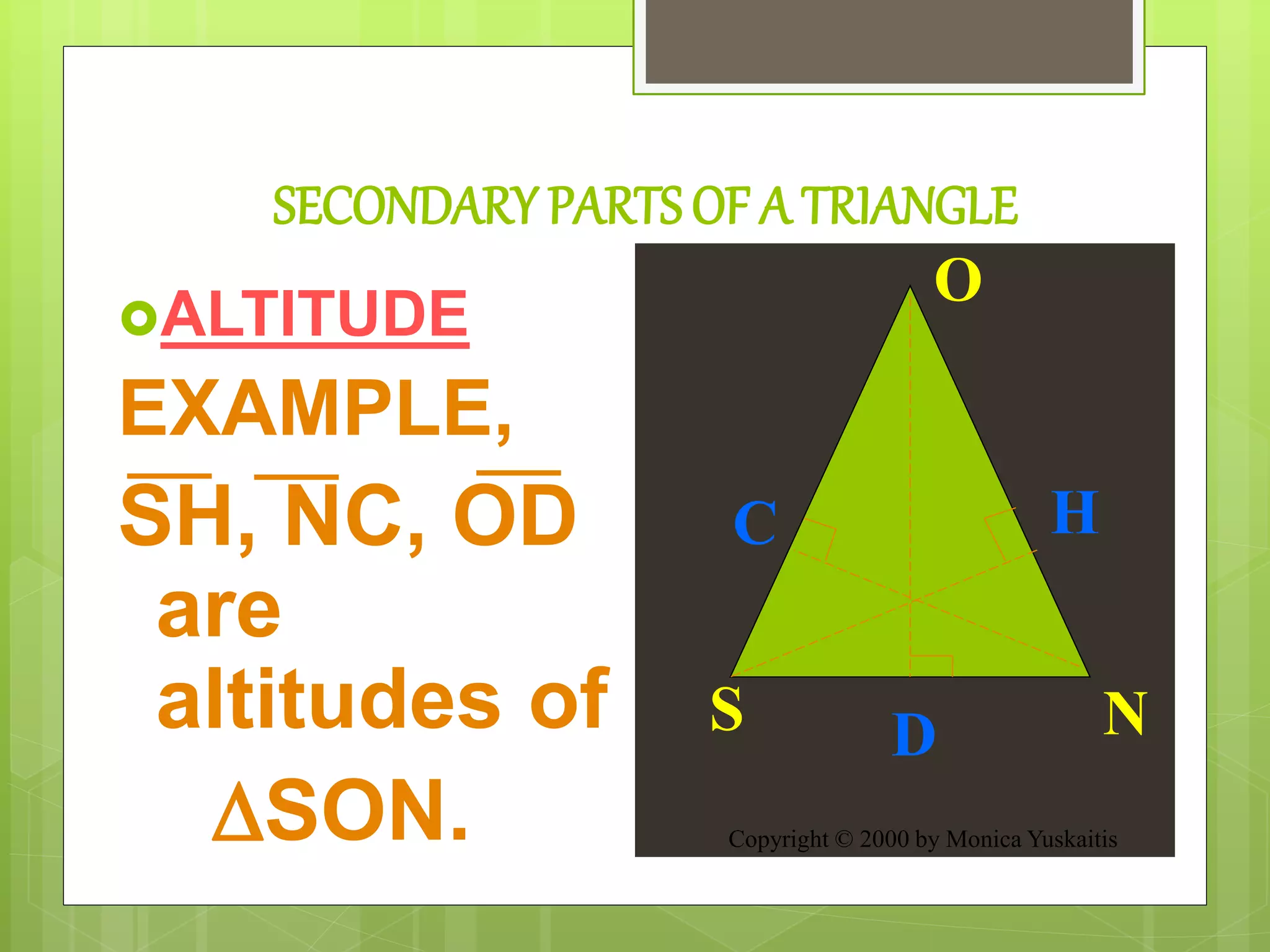 SECONDARY PARTS OF A TRIANGLE

ALTITUDE

EXAMPLE, $\overline{SH}$, $\overline{NC}$, $\overline{OD}$ are altitudes of $\Delta$SON.

O

C

H

S

D

N

Copyright © 2000 by Monica Yuskaitis